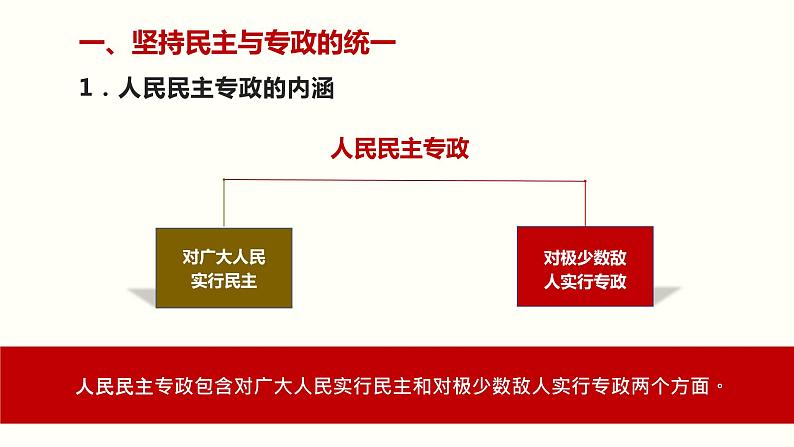 一、坚持民主与专政的统一

1．人民民主专政的内涵

人民民主专政

对广大人民实行民主

对极少数敌人实行专政

人民民主专政包含对广大人民实行民主和对极少数敌人实行专政两个方面。